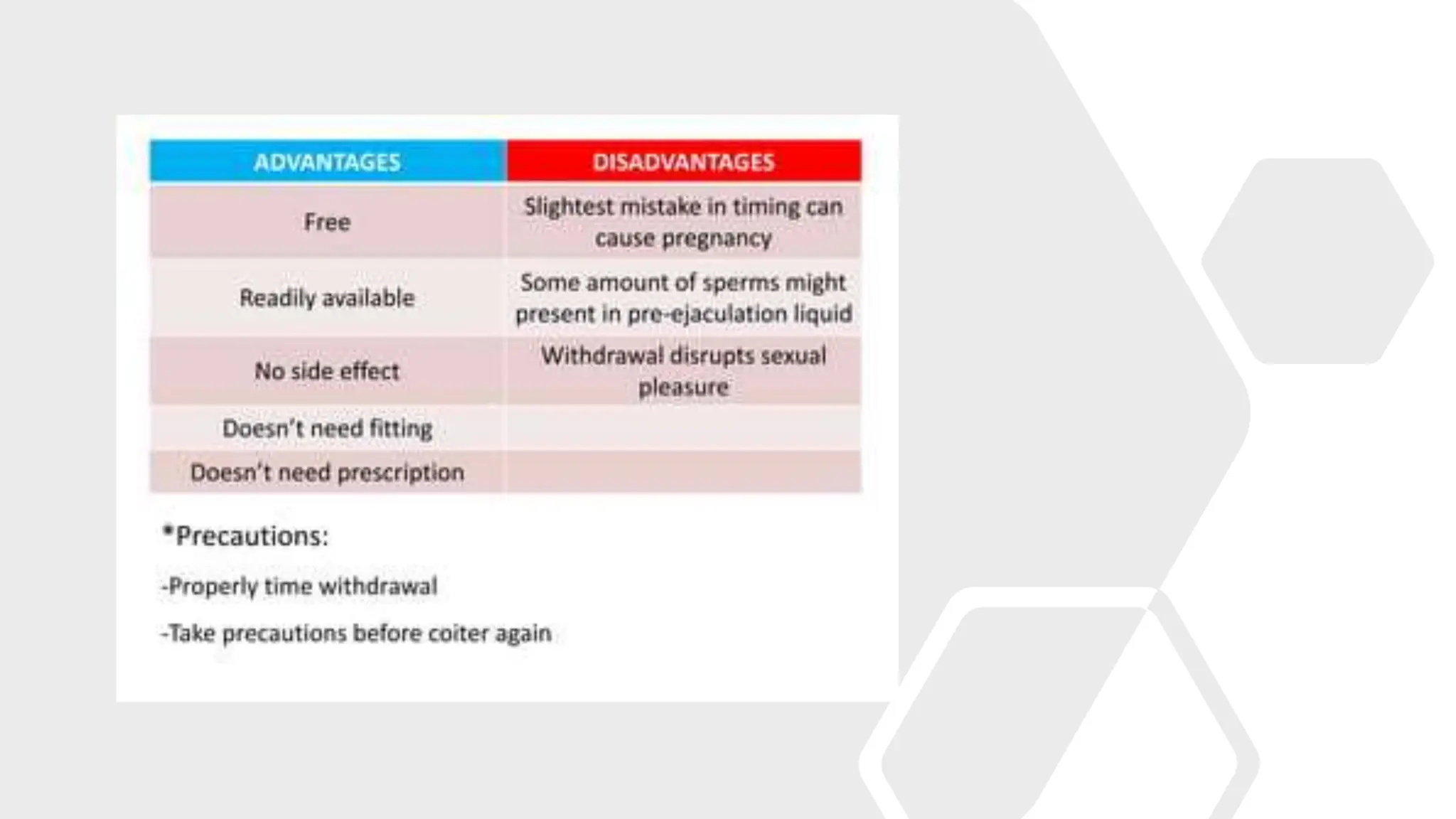 | ADVANTAGES | DISADVANTAGES |
|---|---|
| Free | Slightest mistake in timing can cause pregnancy |
| Readily available | Some amount of sperms might present in pre-ejaculation liquid |
| No side effect | Withdrawal disrupts sexual pleasure |
| Doesn't need fitting | |
| Doesn't need prescription | |

*Precautions:

-Properly time withdrawal

-Take precautions before coiter again